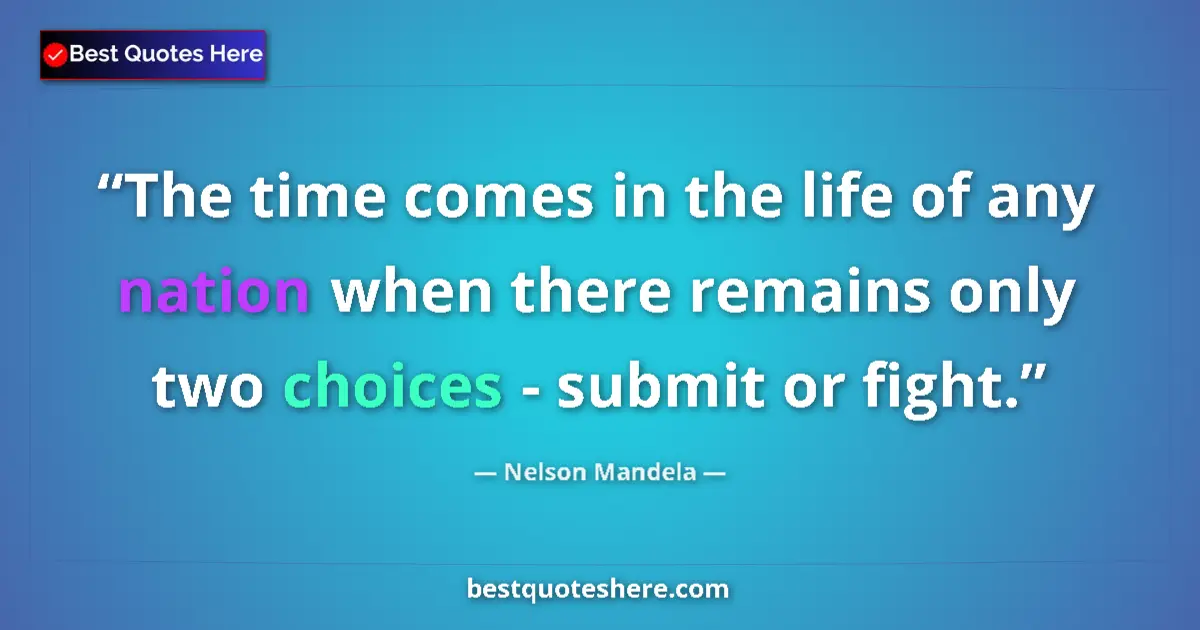 Best Quotes Here

“The time comes in the life of any nation when there remains only two choices - submit or fight.”

— Nelson Mandela —

bestquoteshere.com